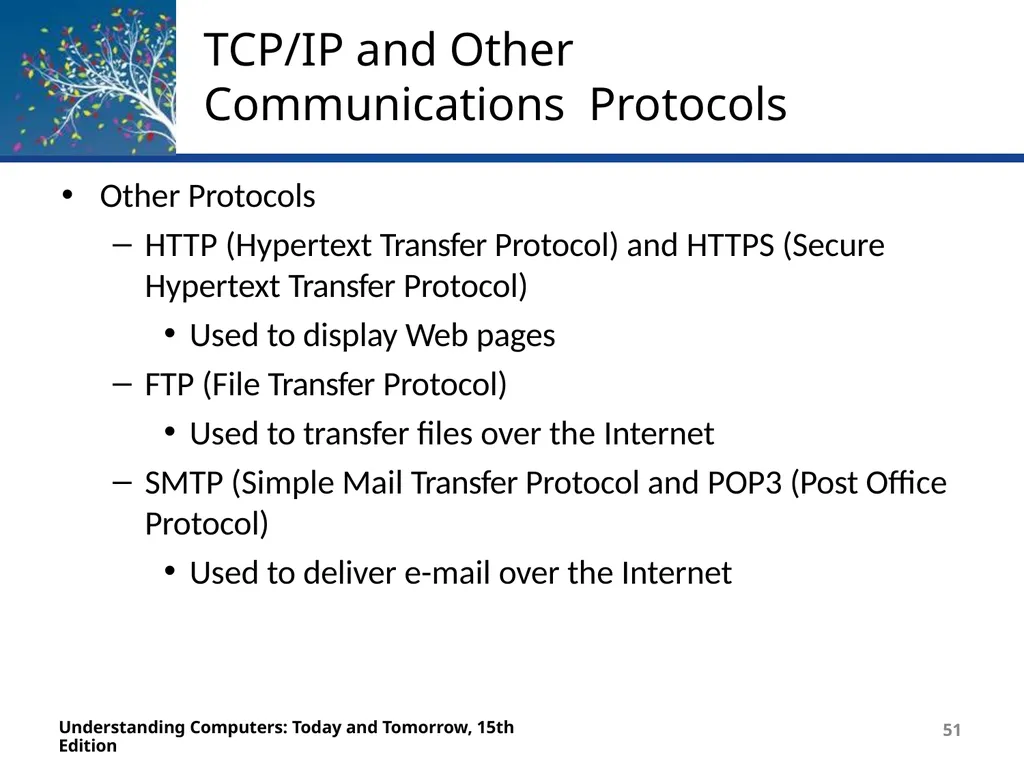 TCP/IP and Other Communications  Protocols

• Other Protocols

– HTTP (Hypertext Transfer Protocol) and HTTPS (Secure Hypertext Transfer Protocol)

• Used to display Web pages

– FTP (File Transfer Protocol)

• Used to transfer files over the Internet

– SMTP (Simple Mail Transfer Protocol and POP3 (Post Office Protocol)

• Used to deliver e-mail over the Internet

Understanding Computers: Today and Tomorrow, 15th Edition

51